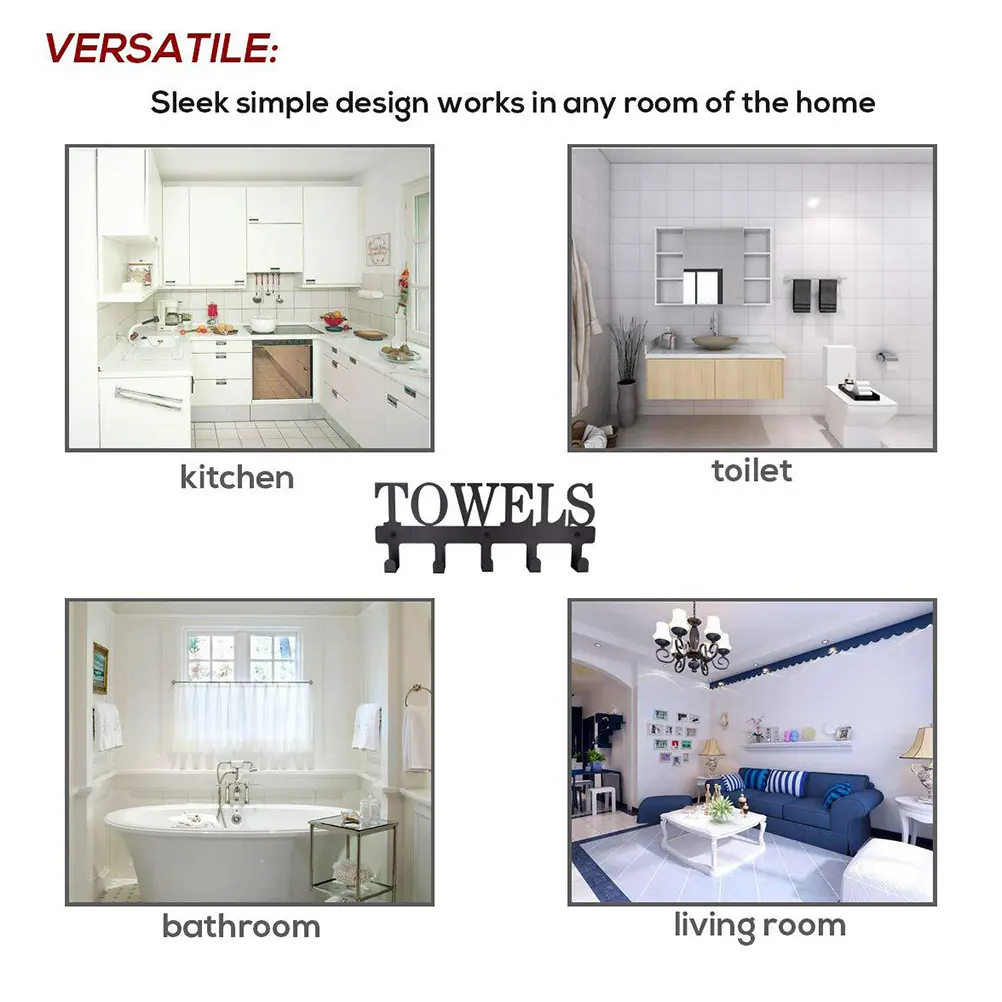 VERSATILE:

Sleek simple design works in any room of the home

kitchen

toilet

TOWELS

bathroom

living room